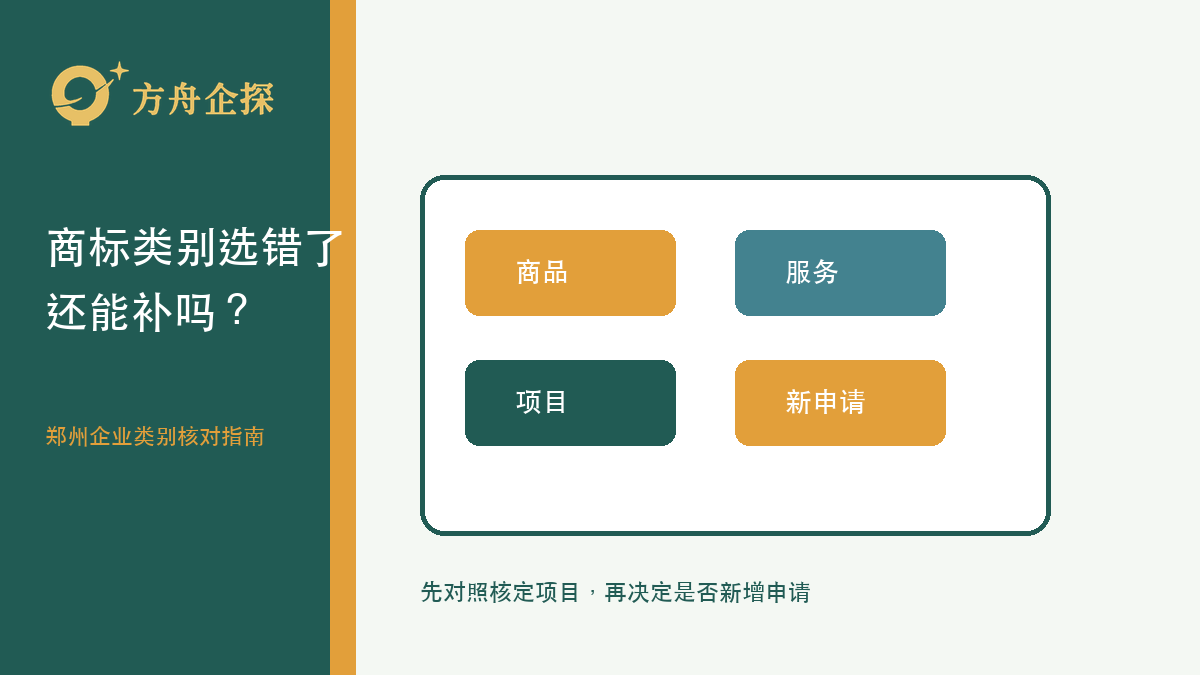 方舟企探

商标类别选错了还能补吗？

郑州企业类别核对指南

商品

服务

项目

新申请

先对照核定项目，再决定是否新增申请